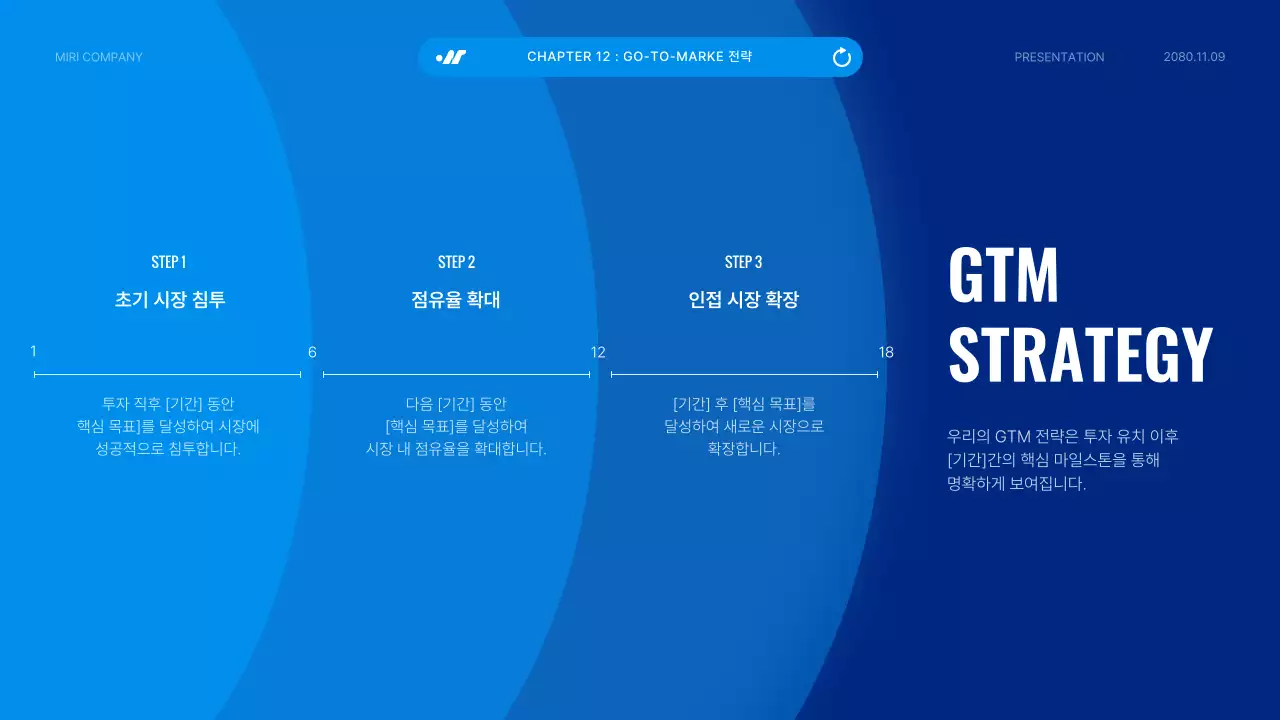 MIRI COMPANY

CHAPTER 12 : GO-TO-MARKE 전략

PRESENTATION

2080.11.09

STEP 1

초기 시장 침투

1

6

투자 직후 [기간] 동안 핵심 목표]를 달성하여 시장에 성공적으로 침투합니다.

STEP 2

점유율 확대

12

다음 [기간] 동안 [핵심 목표]를 달성하여 시장 내 점유율을 확대합니다.

STEP 3

인접 시장 확장

18

[기간] 후 [핵심 목표]를 달성하여 새로운 시장으로 확장합니다.

GTM STRATEGY

우리의 GTM 전략은 투자 유치 이후 [기간]간의 핵심 마일스톤을 통해 명확하게 보여집니다.